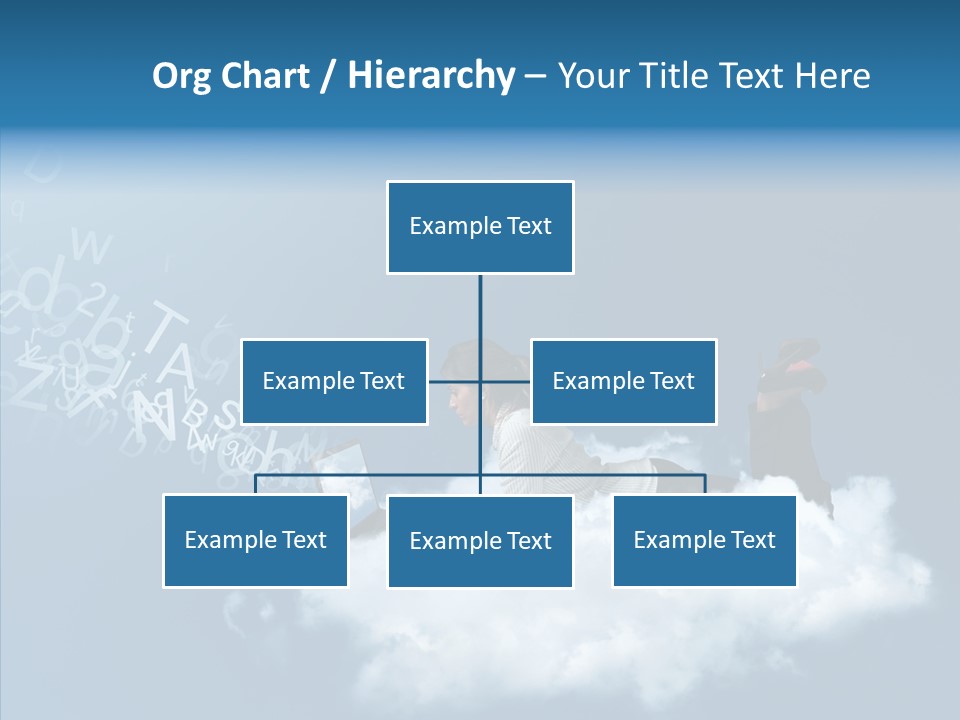 Org Chart / Hierarchy – Your Title Text Here

Example Text

Example Text

Example Text

Example Text

Example Text

Example Text